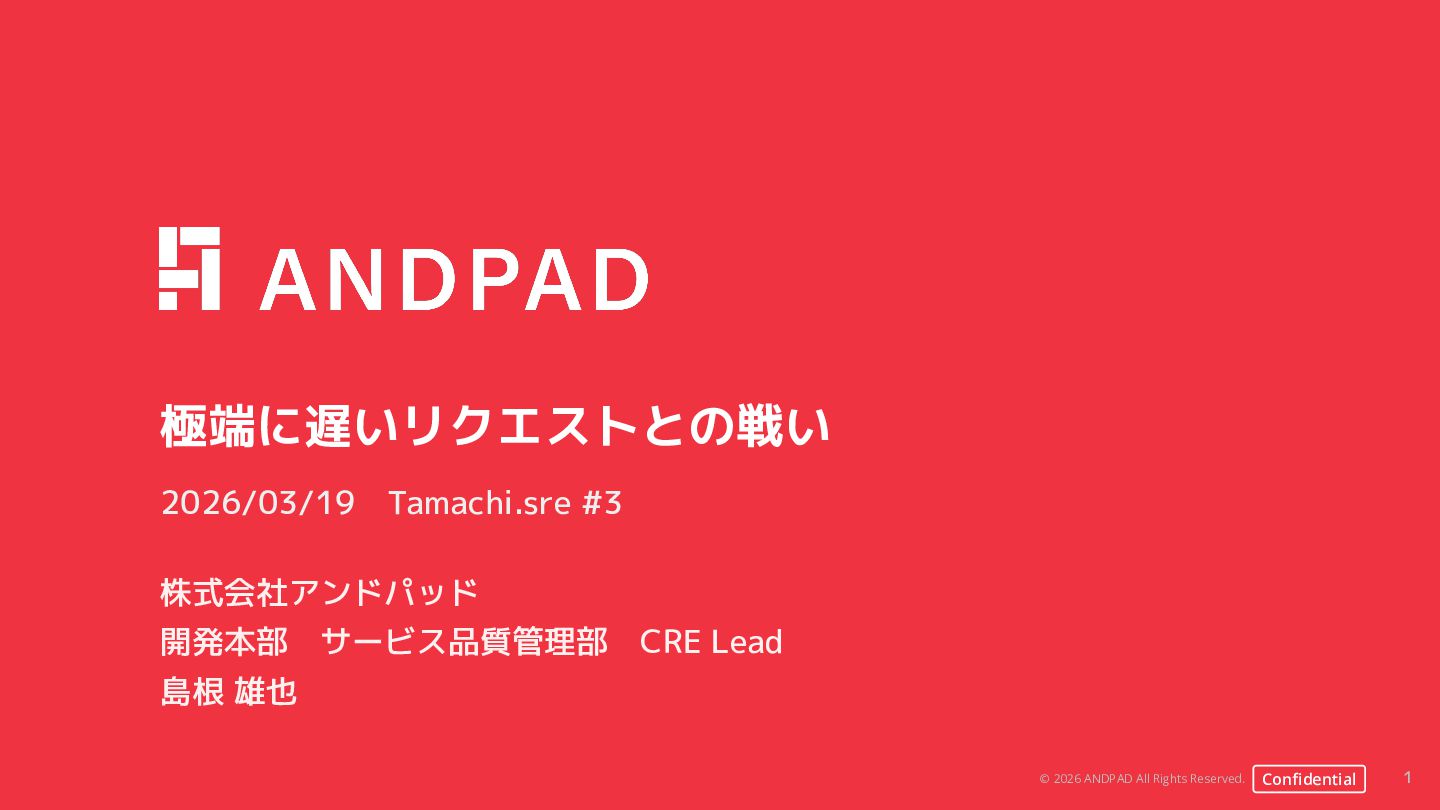 ANDPAD

極端に遅いリクエストとの戦い

2026/03/19　Tamachi.sre #3

株式会社アンドパッド
開発本部　サービス品質管理部　CRE Lead
島根 雄也

© 2026 ANDPAD All Rights Reserved. Confidential 1